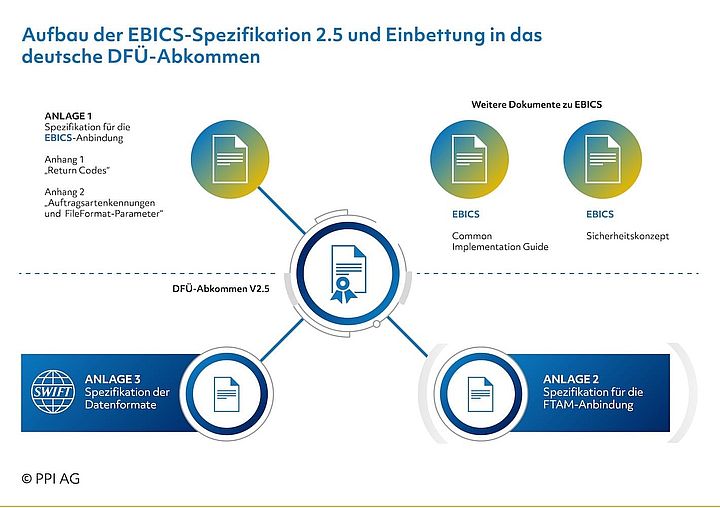 Aufbau der EBICS-Spezifikation 2.5 und Einbettung in das deutsche DFÜ-Abkommen

ANLAGE 1
Spezifikation für die EBICS-Anbindung

Anhang 1
„Return Codes"

Anhang 2
„Auftragsartenkennungen und FileFormat-Parameter"

Weitere Dokumente zu EBICS

EBICS

Common Implementation Guide

EBICS

Sicherheitskonzept

DFÜ-Abkommen V2.5

SWIFT

ANLAGE 3
Spezifikation der Datenformate

ANLAGE 2
Spezifikation für die FTAM-Anbindung

© PPI AG